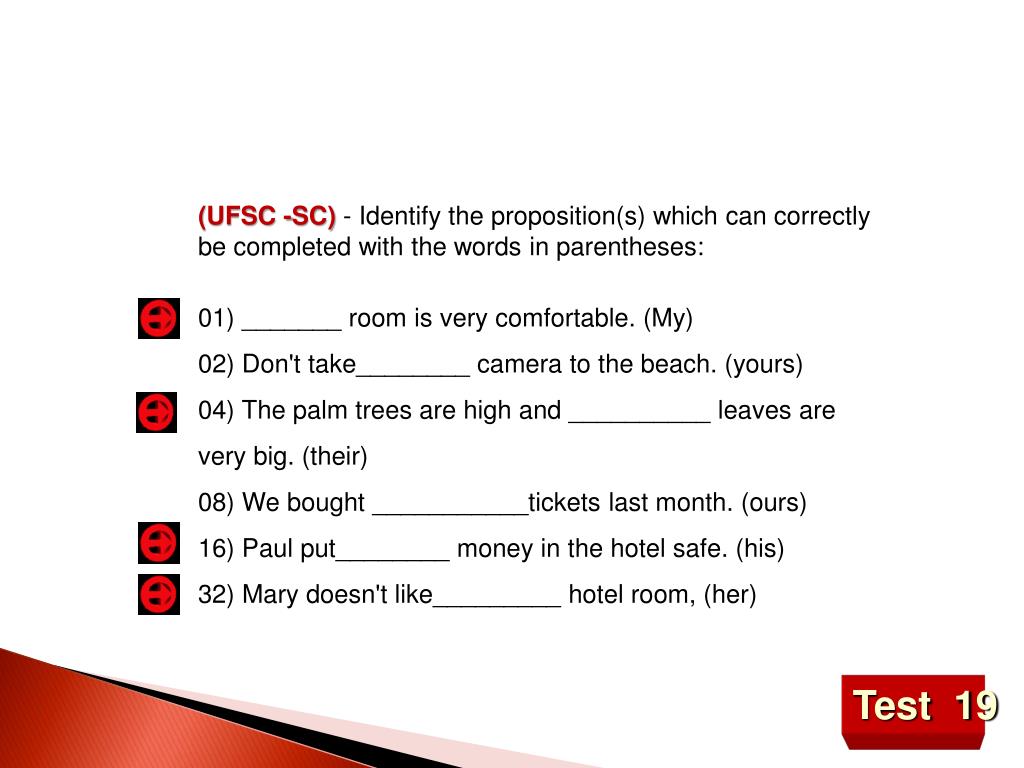 (UFSC -SC) - Identify the proposition(s) which can correctly be completed with the words in parentheses:

01) _______ room is very comfortable. (My)

02) Don't take________ camera to the beach. (yours)

04) The palm trees are high and __________ leaves are very big. (their)

08) We bought ___________tickets last month. (ours)

16) Paul put________ money in the hotel safe. (his)

32) Mary doesn't like_________ hotel room, (her)

Test 19